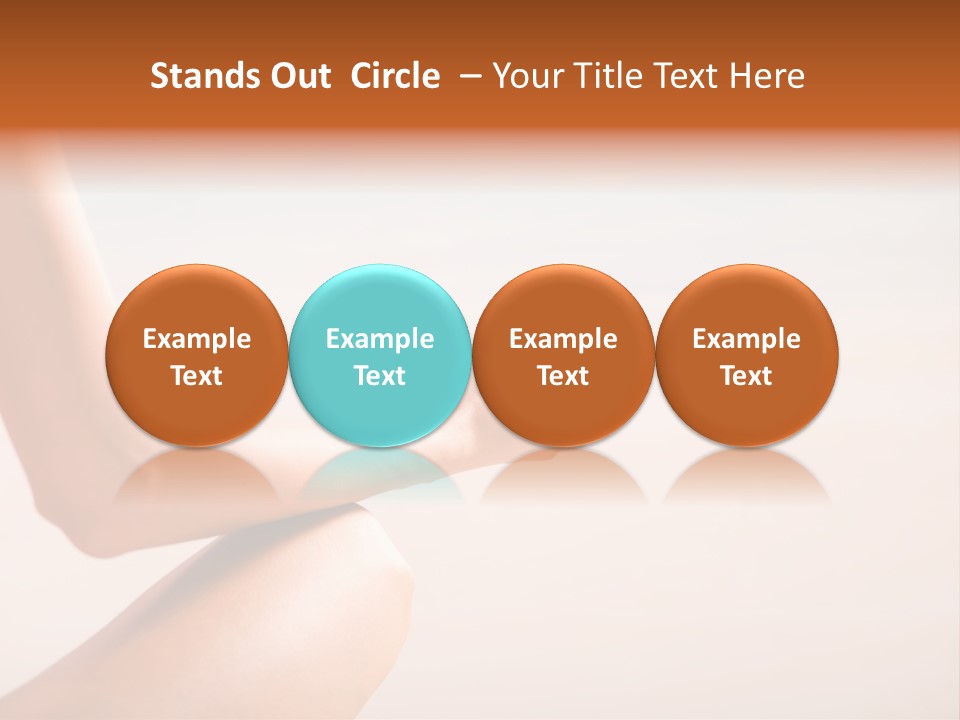 Stands Out Circle – Your Title Text Here

Example Text

Example Text

Example Text

Example Text